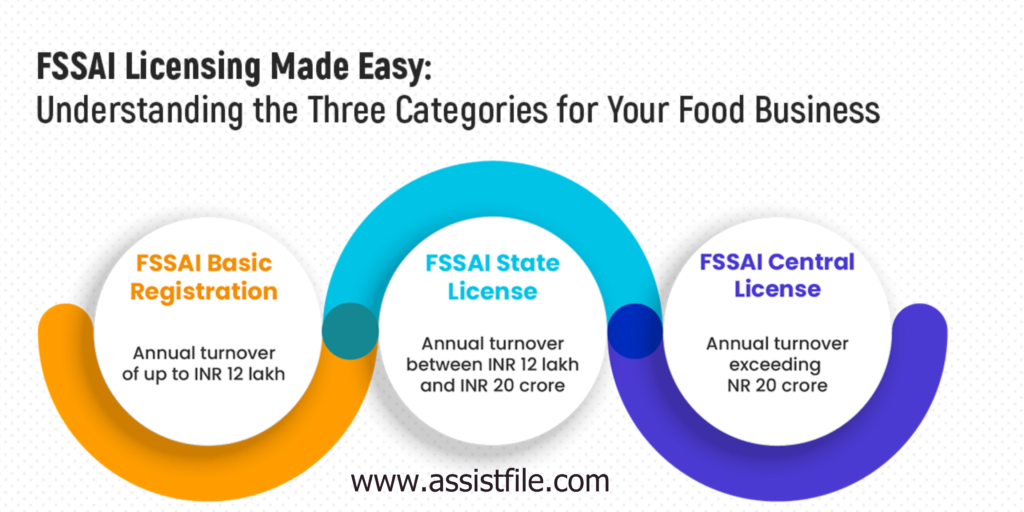 FSSAI Licensing Made Easy:
Understanding the Three Categories for Your Food Business

FSSAI Basic Registration

Annual turnover of up to INR 12 lakh

FSSAI State License

Annual turnover between INR 12 lakh and INR 20 crore

FSSAI Central License

Annual turnover exceeding NR 20 crore

www.assistfile.com